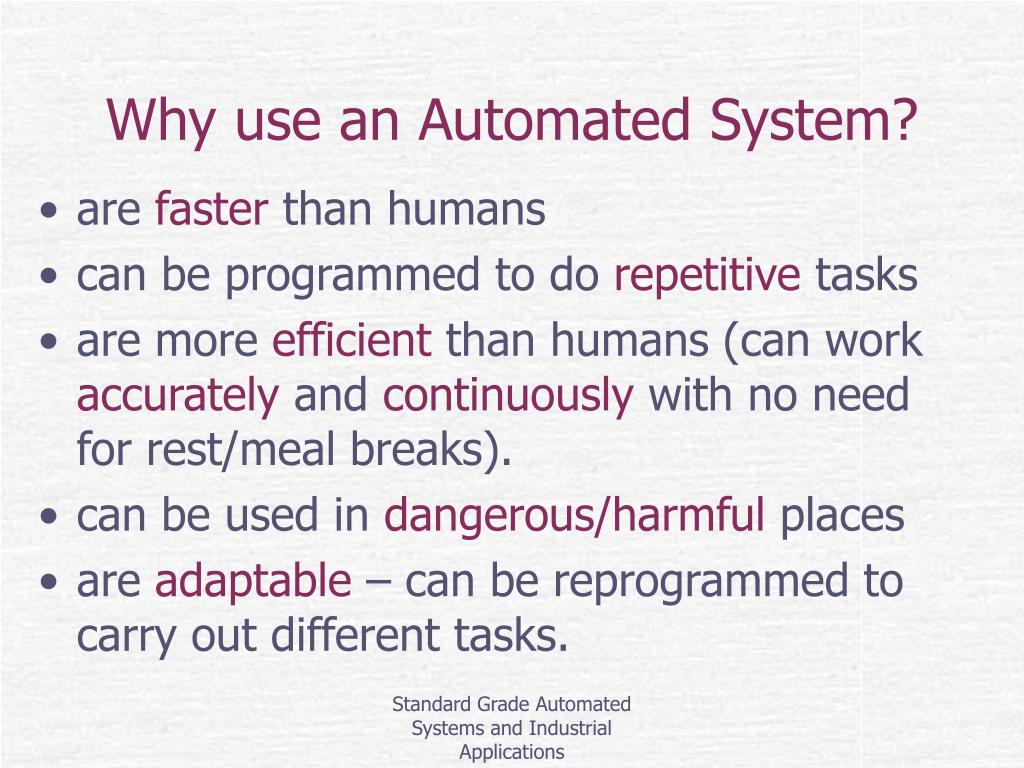 Why use an Automated System?

• are faster than humans
• can be programmed to do repetitive tasks
• are more efficient than humans (can work accurately and continuously with no need for rest/meal breaks).
• can be used in dangerous/harmful places
• are adaptable – can be reprogrammed to carry out different tasks.

Standard Grade Automated Systems and Industrial Applications